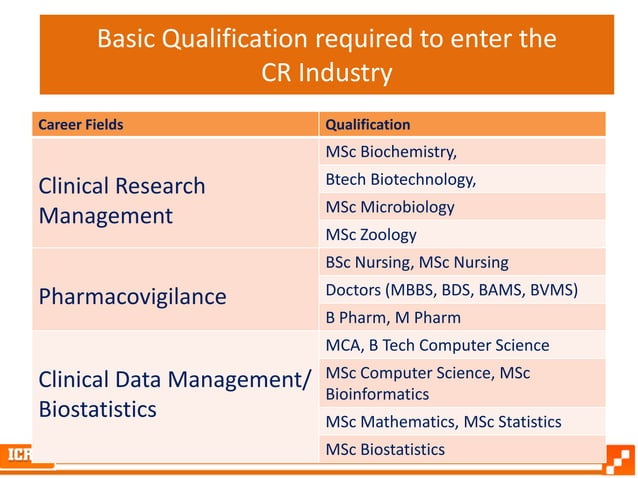 Basic Qualification required to enter the CR Industry

| Career Fields | Qualification |
|---|---|
| Clinical Research Management | MSc Biochemistry, |
| | Btech Biotechnology, |
| | MSc Microbiology |
| | MSc Zoology |
| Pharmacovigilance | BSc Nursing, MSc Nursing |
| | Doctors (MBBS, BDS, BAMS, BVMS) |
| | B Pharm, M Pharm |
| Clinical Data Management/ Biostatistics | MCA, B Tech Computer Science |
| | MSc Computer Science, MSc Bioinformatics |
| | MSc Mathematics, MSc Statistics |
| | MSc Biostatistics |

ICR